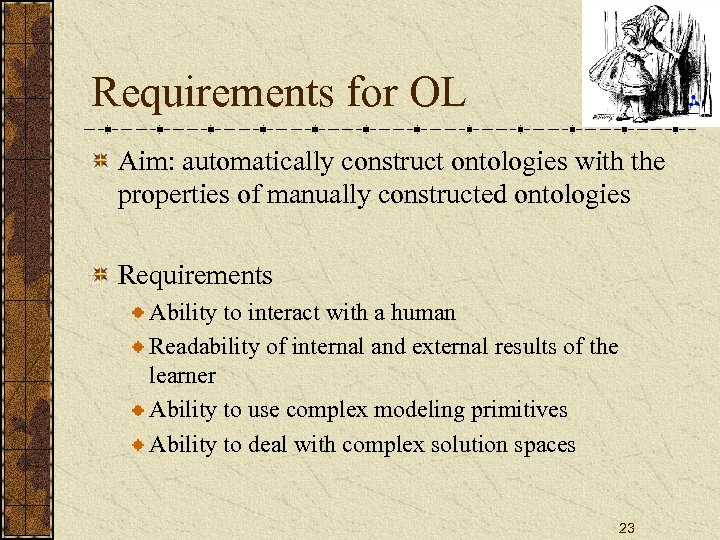 Requirements for OL

Aim: automatically construct ontologies with the properties of manually constructed ontologies

Requirements

Ability to interact with a human

Readability of internal and external results of the learner

Ability to use complex modeling primitives

Ability to deal with complex solution spaces

23